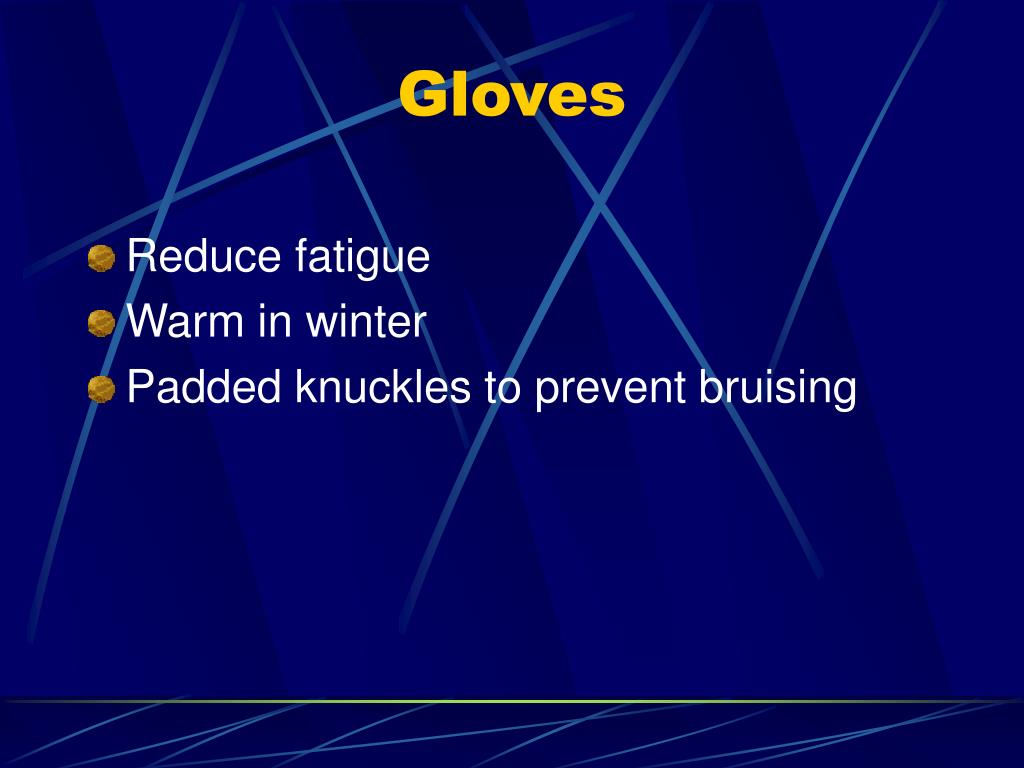 Gloves

- Reduce fatigue
- Warm in winter
- Padded knuckles to prevent bruising